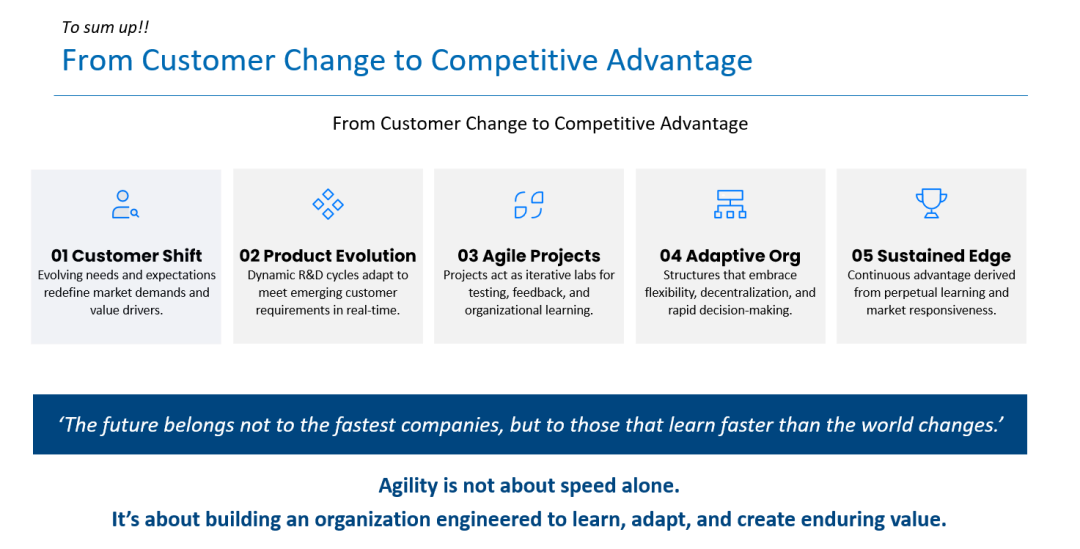 To sum up!!

From Customer Change to Competitive Advantage

From Customer Change to Competitive Advantage

01 Customer Shift
Evolving needs and expectations redefine market demands and value drivers.

02 Product Evolution
Dynamic R&D cycles adapt to meet emerging customer requirements in real-time.

03 Agile Projects
Projects act as iterative labs for testing, feedback, and organizational learning.

04 Adaptive Org
Structures that embrace flexibility, decentralization, and rapid decision-making.

05 Sustained Edge
Continuous advantage derived from perpetual learning and market responsiveness.

'The future belongs not to the fastest companies, but to those that learn faster than the world changes.'

Agility is not about speed alone.

It's about building an organization engineered to learn, adapt, and create enduring value.